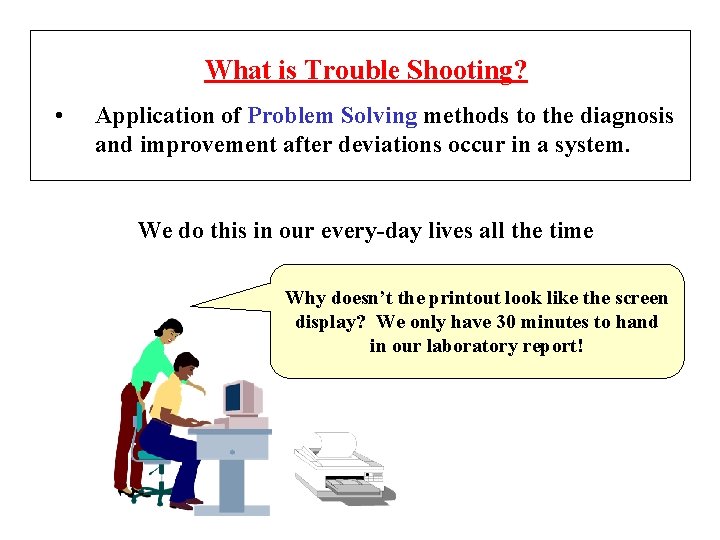 What is Trouble Shooting?

• Application of Problem Solving methods to the diagnosis and improvement after deviations occur in a system.

We do this in our every-day lives all the time

Why doesn't the printout look like the screen display? We only have 30 minutes to hand in our laboratory report!